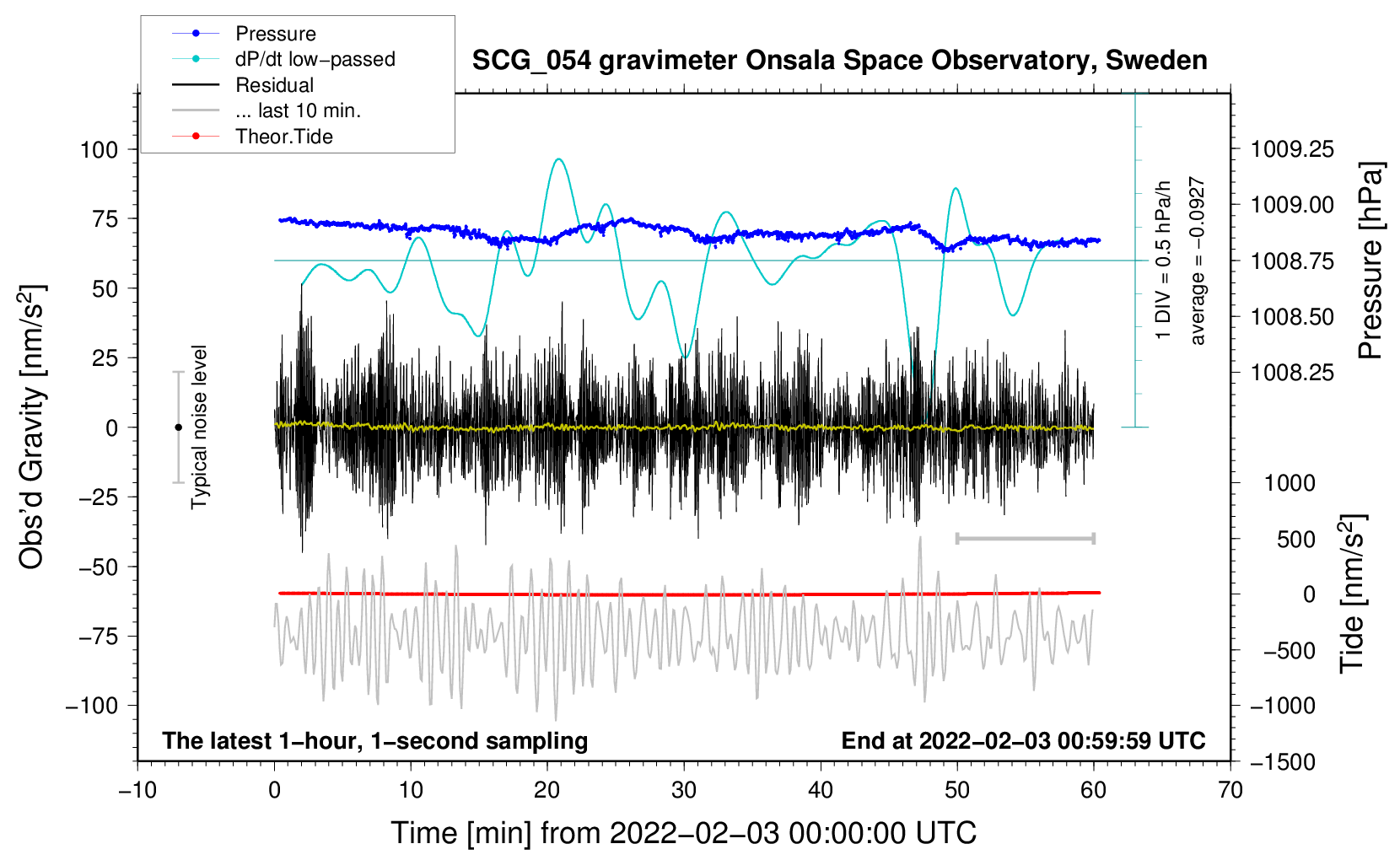 Pressure
dP/dt low−passed
Residual
... last 10 min.
Theor.Tide

SCG_054 gravimeter Onsala Space Observatory, Sweden

Obs'd Gravity [nm/s$^2$]

100
75
50
25
0
−25
−50
−75
−100

Typical noise level

1 DIV = 0.5 hPa/h
average = −0.0927

1009.25
1009.00
1008.75
1008.50
1008.25

Pressure [hPa]

1000
500
0
−500
−1000
−1500

Tide [nm/s$^2$]

The latest 1−hour, 1−second sampling
End at 2022−02−03 00:59:59 UTC

−10
0
10
20
30
40
50
60
70

Time [min] from 2022−02−03 00:00:00 UTC